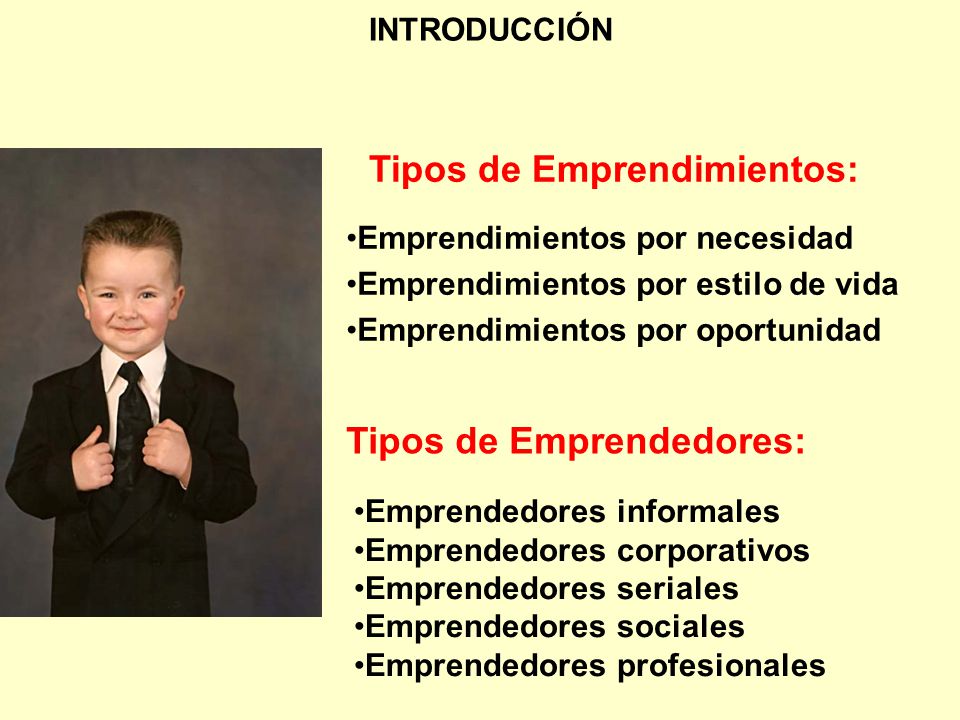 INTRODUCCIÓN

Tipos de Emprendimientos:

•Emprendimientos por necesidad
•Emprendimientos por estilo de vida
•Emprendimientos por oportunidad

Tipos de Emprendedores:

•Emprendedores informales
•Emprendedores corporativos
•Emprendedores seriales
•Emprendedores sociales
•Emprendedores profesionales